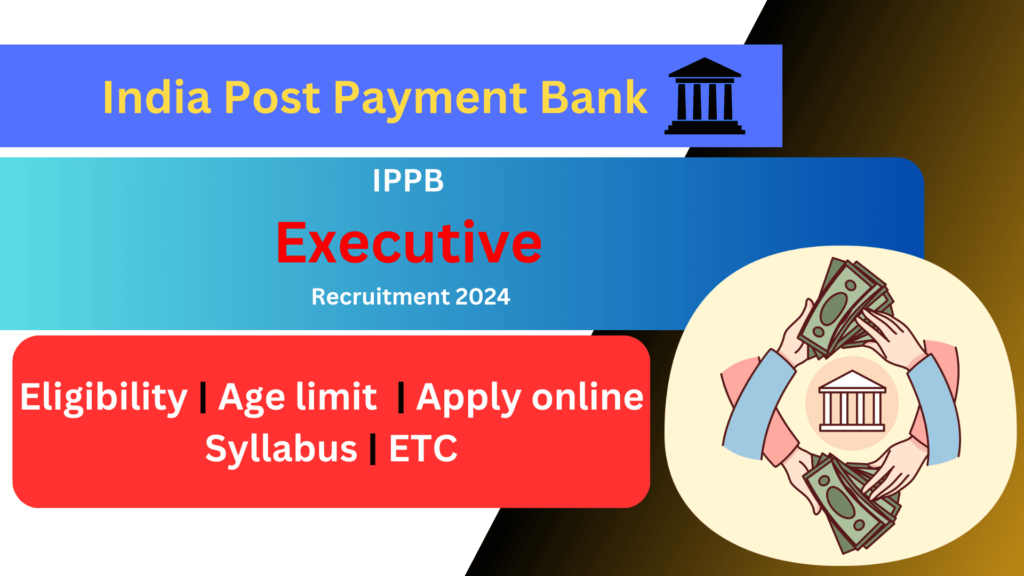 India Post Payment Bank

IPPB

Executive

Recruitment 2024

Eligibility | Age limit | Apply online
Syllabus | ETC